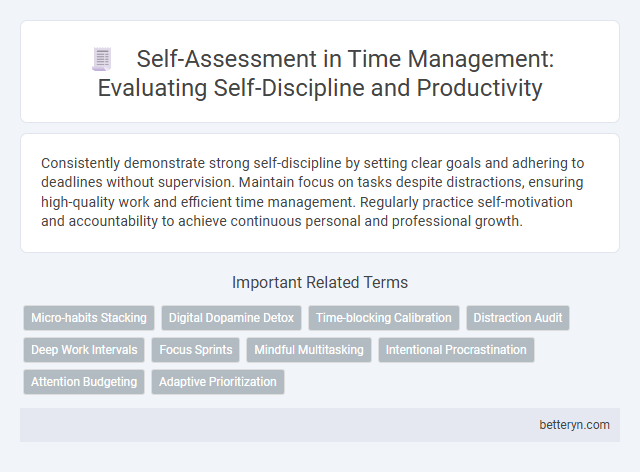 Self-Assessment in Time Management: Evaluating Self-Discipline and Productivity

Consistently demonstrate strong self-discipline by setting clear goals and adhering to deadlines without supervision. Maintain focus on tasks despite distractions, ensuring high-quality work and efficient time management. Regularly practice self-motivation and accountability to achieve continuous personal and professional growth.

Important Related Terms

Micro-habits Stacking
Digital Dopamine Detox
Time-blocking Calibration
Distraction Audit
Deep Work Intervals
Focus Sprints
Mindful Multitasking
Intentional Procrastination
Attention Budgeting
Adaptive Prioritization

betteryn.com